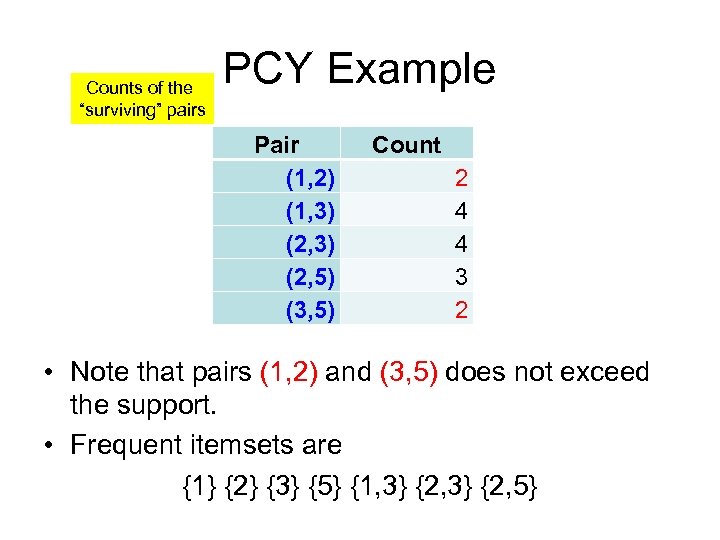 PCY Example

Counts of the "surviving" pairs

| Pair | Count |
|---|---|
| (1,2) | 2 |
| (1,3) | 4 |
| (2,3) | 4 |
| (2,5) | 3 |
| (3,5) | 2 |

• Note that pairs (1,2) and (3,5) does not exceed the support.

• Frequent itemsets are

{1} {2} {3} {5} {1,3} {2,3} {2,5}